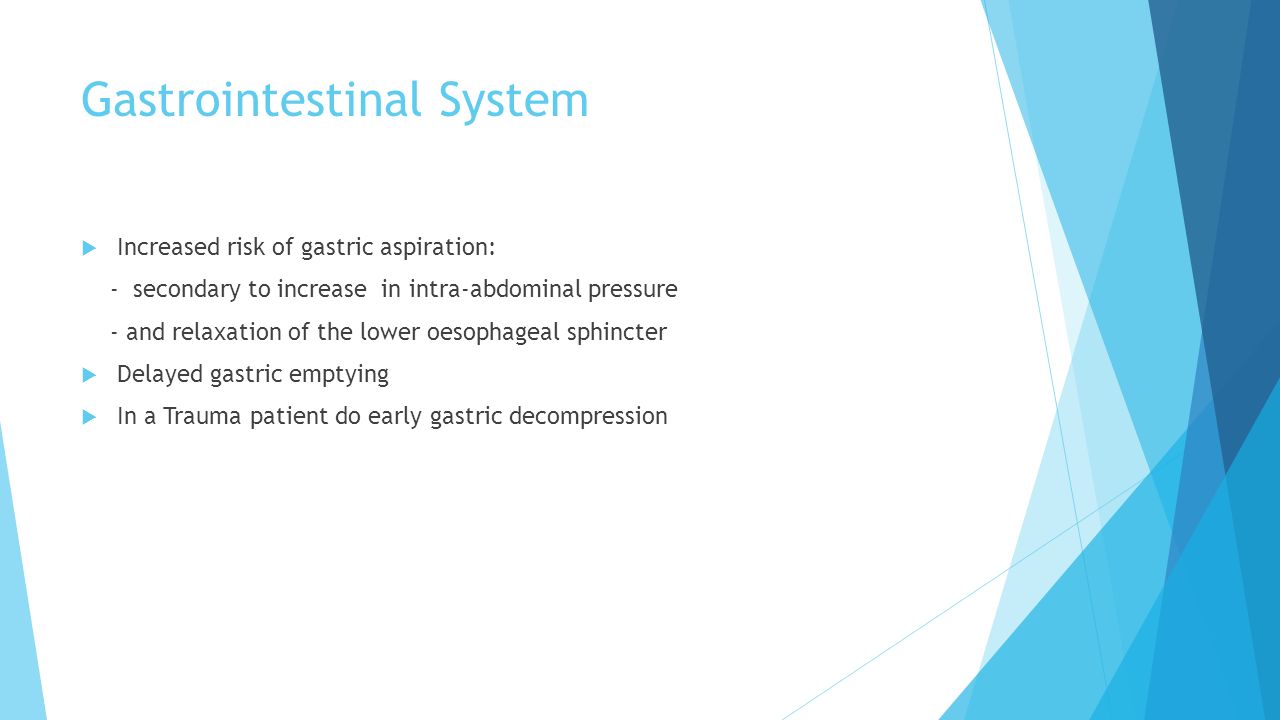 Gastrointestinal System

Increased risk of gastric aspiration:

- secondary to increase in intra-abdominal pressure

- and relaxation of the lower oesophageal sphincter

Delayed gastric emptying

In a Trauma patient do early gastric decompression